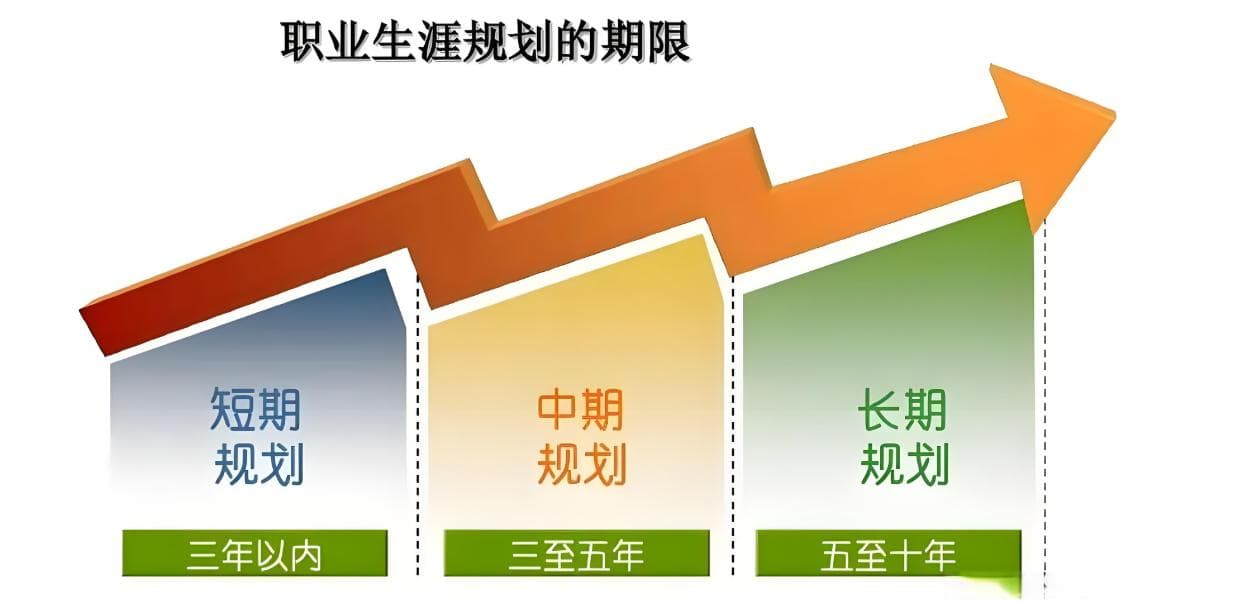 职业生涯规划的期限

短期规划

三年以内

中期规划

三至五年

长期规划

五至十年